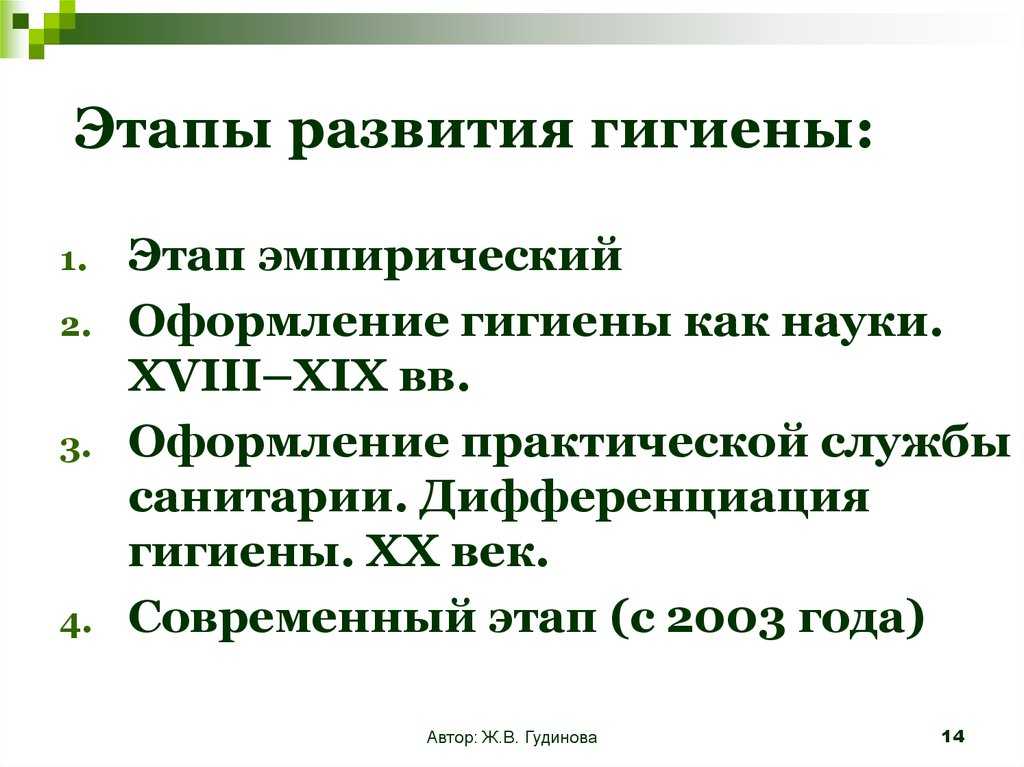 Этапы развития гигиены:

1. Этап эмпирический
2. Оформление гигиены как науки. XVIII–XIX вв.
3. Оформление практической службы санитарии. Дифференциация гигиены. XX век.
4. Современный этап (с 2003 года)

Автор: Ж.В. Гудинова

14